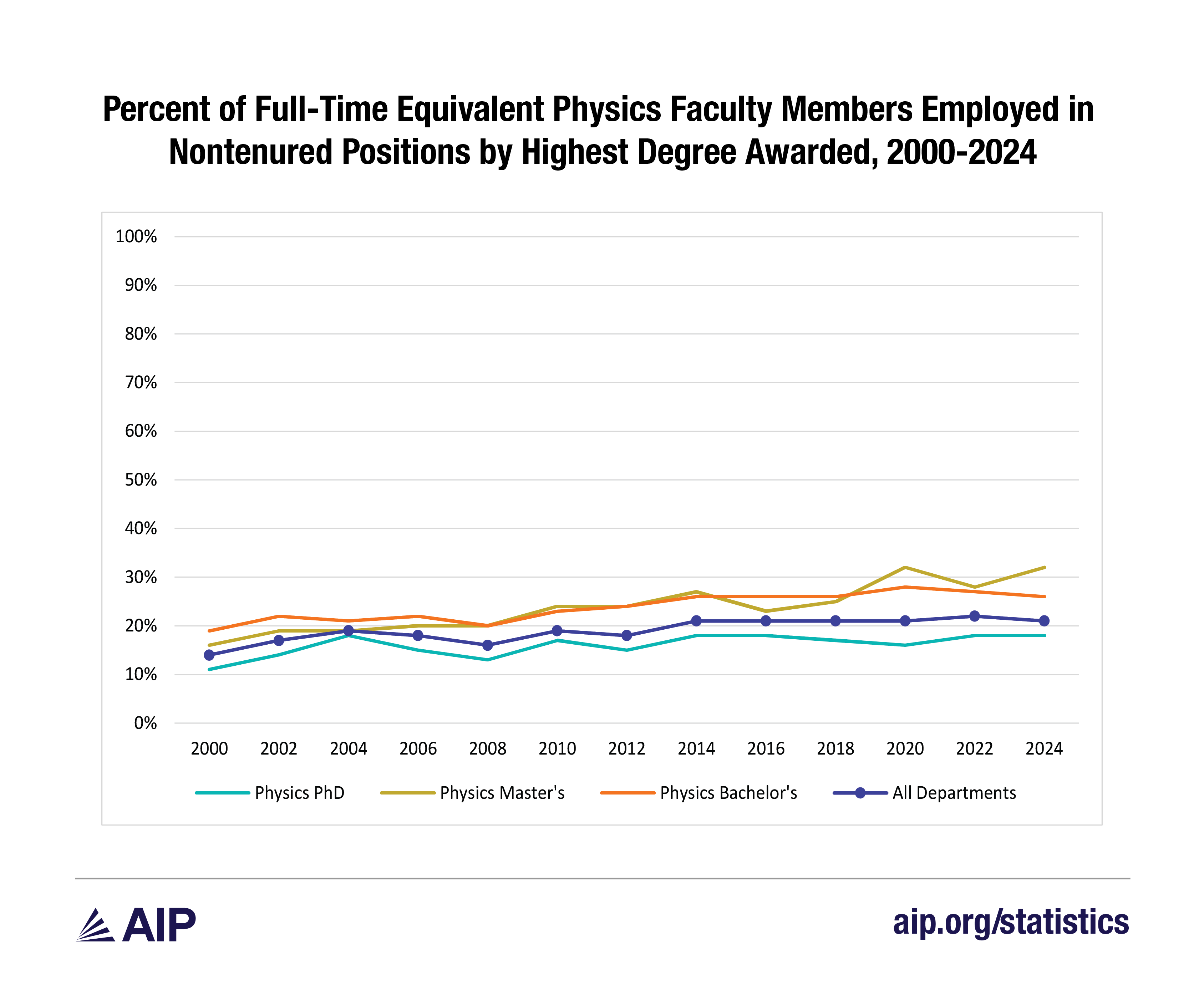 Percent of Full-Time Equivalent Physics Faculty Members Employed in Nontenured Positions by Highest Degree Awarded, 2000-2024

100%
90%
80%
70%
60%
50%
40%
30%
20%
10%
0%

2000 2002 2004 2006 2008 2010 2012 2014 2016 2018 2020 2022 2024

Physics PhD
Physics Master's
Physics Bachelor's
All Departments

AIP

aip.org/statistics